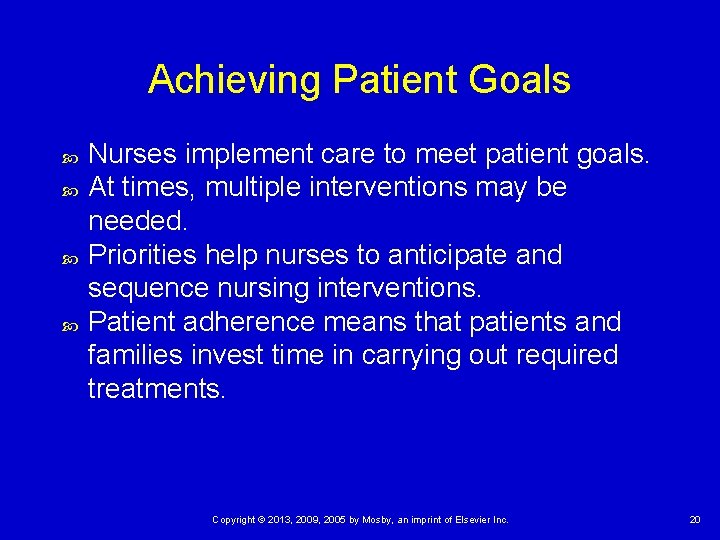 Achieving Patient Goals

- Nurses implement care to meet patient goals.
- At times, multiple interventions may be needed.
- Priorities help nurses to anticipate and sequence nursing interventions.
- Patient adherence means that patients and families invest time in carrying out required treatments.

Copyright © 2013, 2009, 2005 by Mosby, an imprint of Elsevier Inc.

20